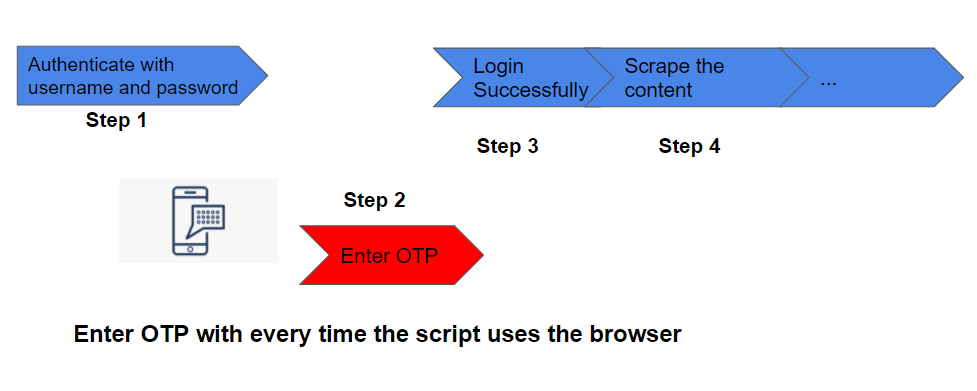 Authenticate with username and password

Step 1

Login Successfully

Scrape the content

...

Step 3

Step 4

Step 2

Enter OTP

Enter OTP with every time the script uses the browser